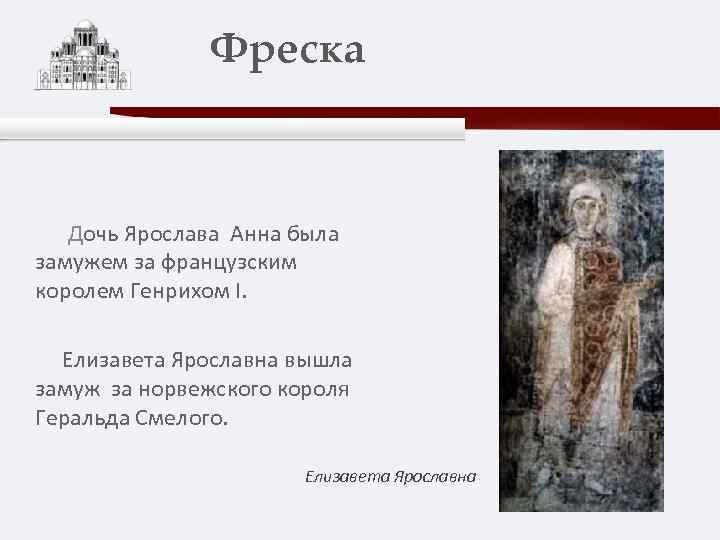 Фреска

Дочь Ярослава Анна была замужем за французским королем Генрихом I.

Елизавета Ярославна вышла замуж за норвежского короля Геральда Смелого.

Елизавета Ярославна